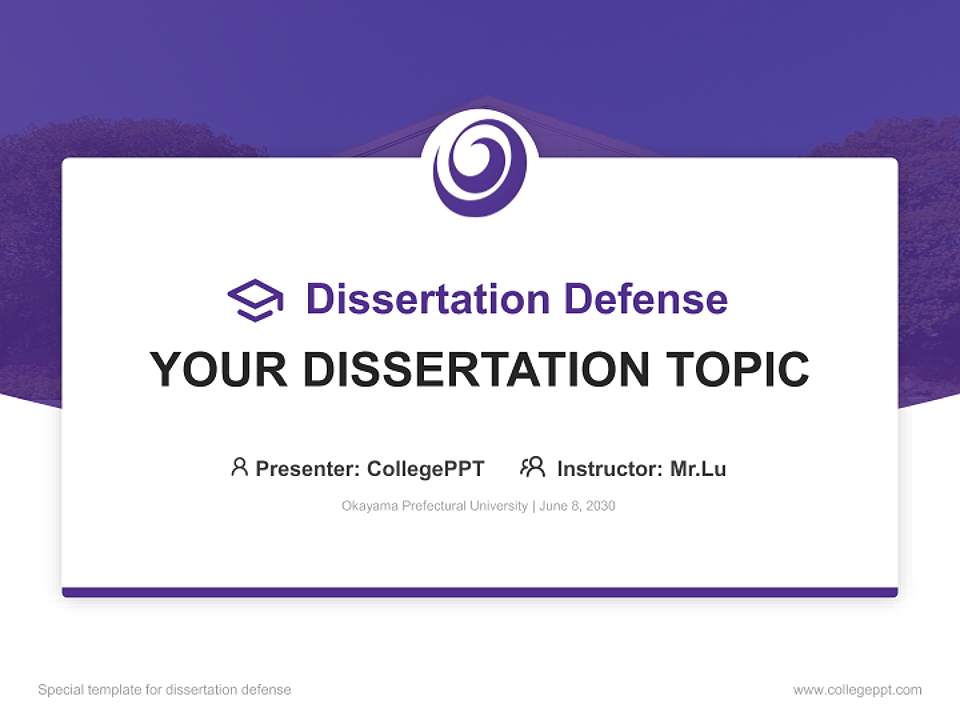 Dissertation Defense

YOUR DISSERTATION TOPIC

Presenter: CollegePPT Instructor: Mr.Lu

Okayama Prefectural University | June 8, 2030

Special template for dissertation defense

www.collegeppt.com